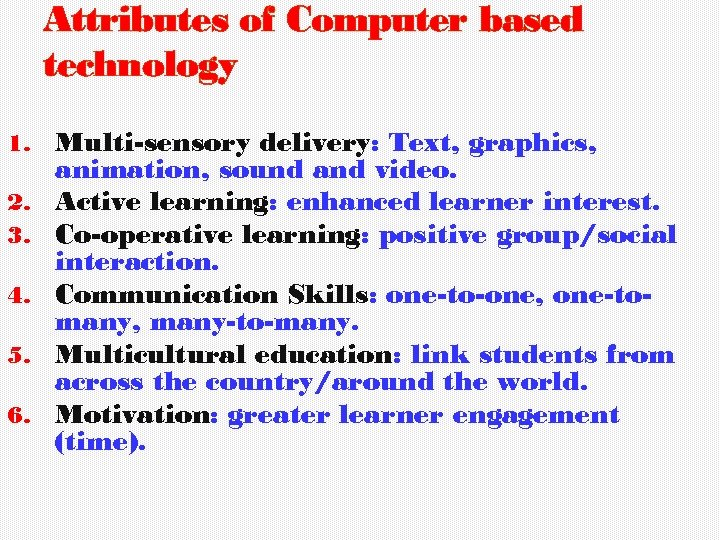 Attributes of Computer based technology

1. Multi-sensory delivery: Text, graphics, animation, sound and video.
2. Active learning: enhanced learner interest.
3. Co-operative learning: positive group/social interaction.
4. Communication Skills: one-to-one, one-to-many, many-to-many.
5. Multicultural education: link students from across the country/around the world.
6. Motivation: greater learner engagement (time).